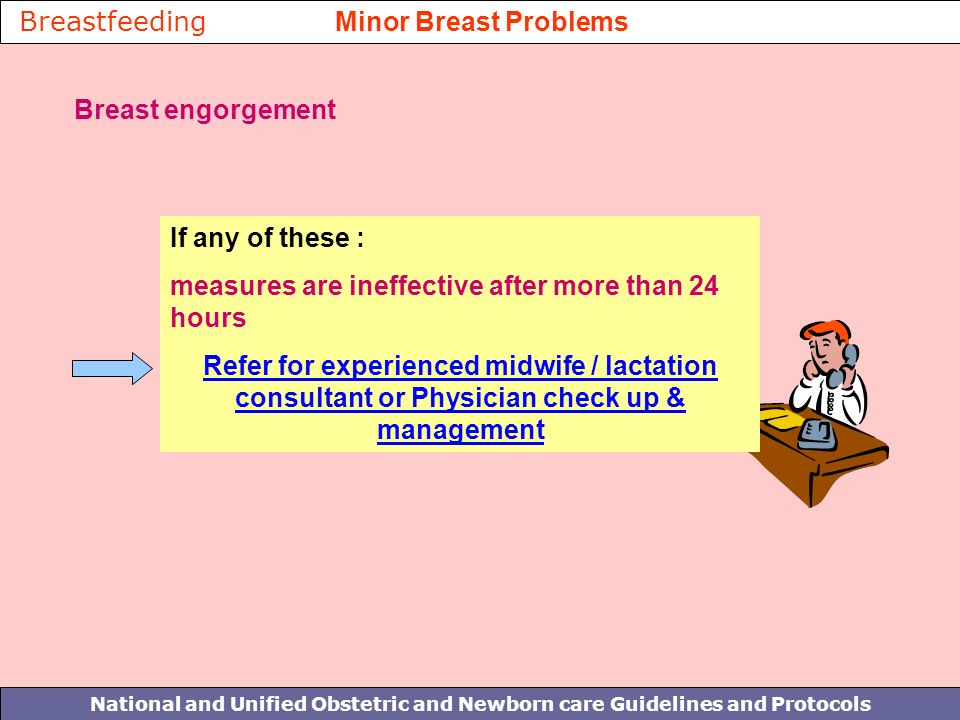 Breastfeeding Minor Breast Problems

Breast engorgement

If any of these :

measures are ineffective after more than 24 hours

Refer for experienced midwife / lactation consultant or Physician check up & management

National and Unified Obstetric and Newborn care Guidelines and Protocols